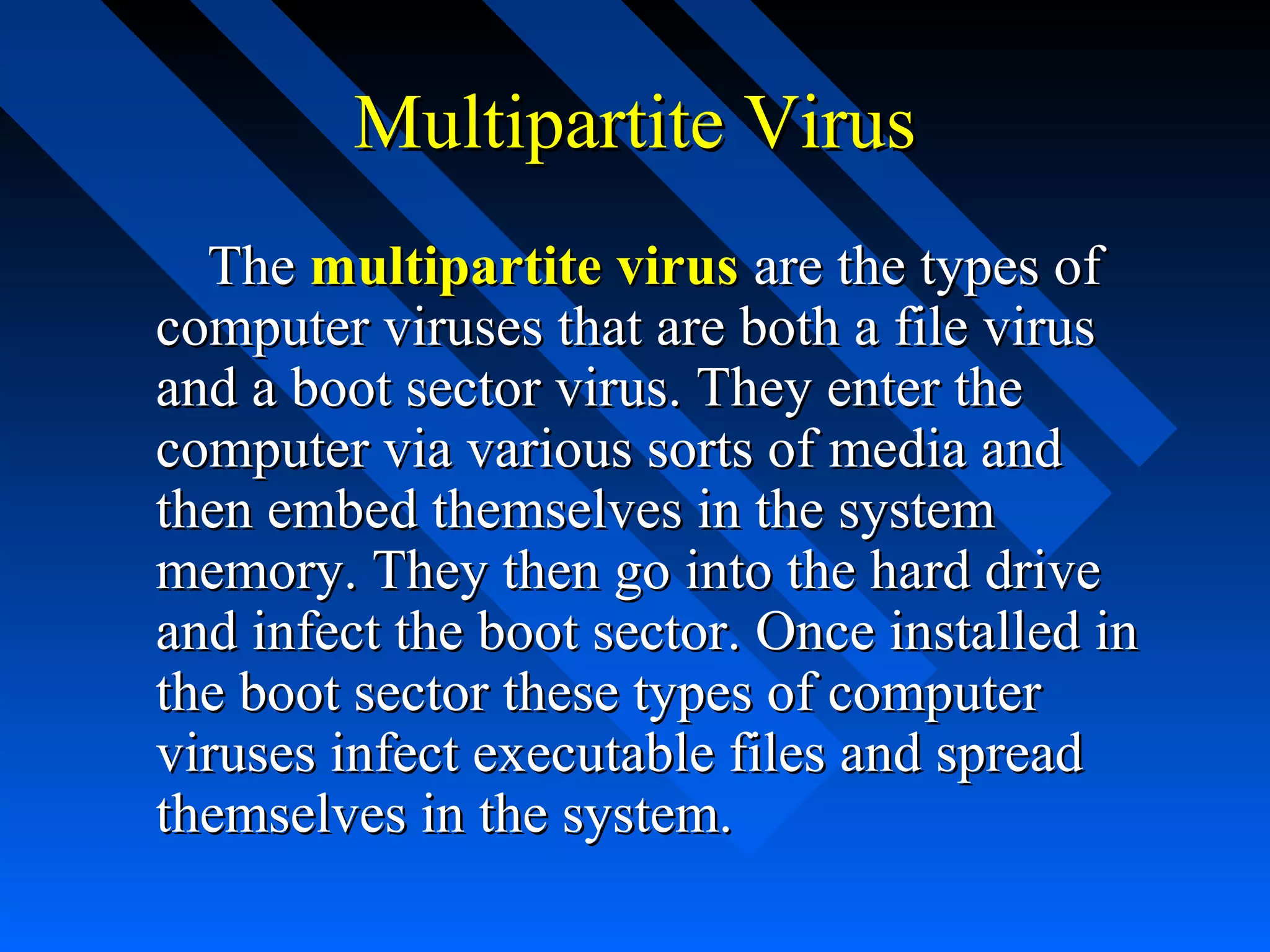 Multipartite Virus

The multipartite virus are the types of computer viruses that are both a file virus and a boot sector virus. They enter the computer via various sorts of media and then embed themselves in the system memory. They then go into the hard drive and infect the boot sector. Once installed in the boot sector these types of computer viruses infect executable files and spread themselves in the system.